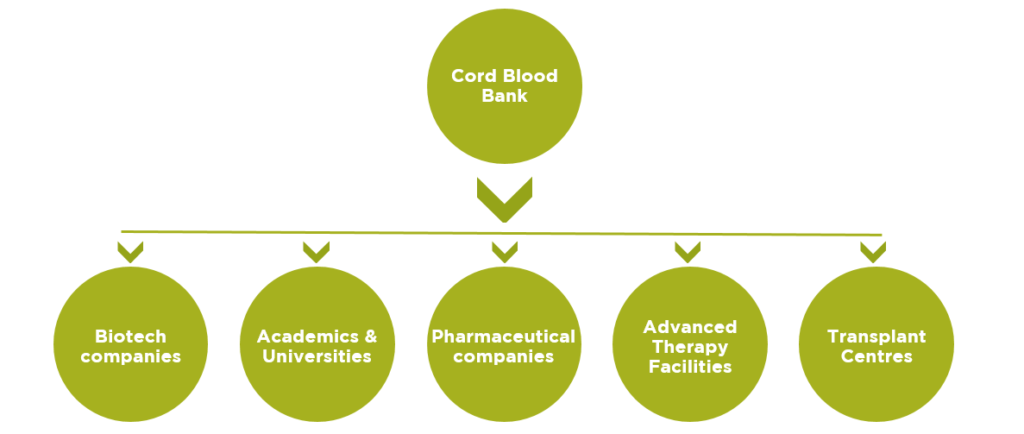 Cord Blood Bank

Biotech companies

Academics & Universities

Pharmaceutical companies

Advanced Therapy Facilities

Transplant Centres